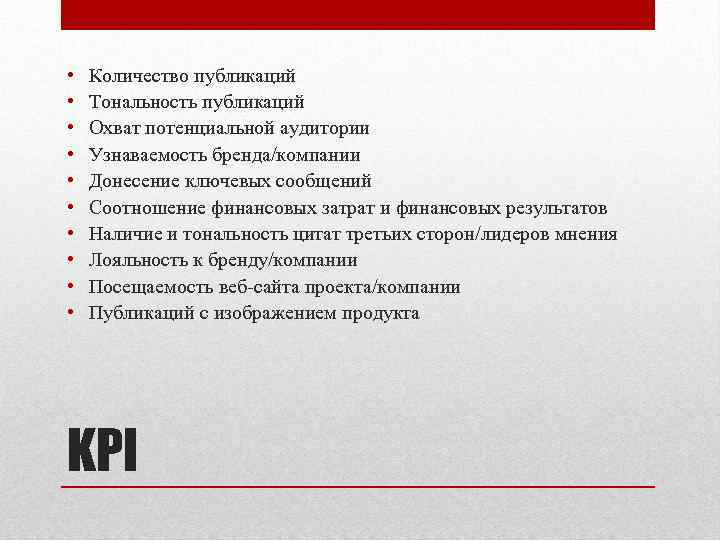 • Количество публикаций
• Тональность публикаций
• Охват потенциальной аудитории
• Узнаваемость бренда/компании
• Донесение ключевых сообщений
• Соотношение финансовых затрат и финансовых результатов
• Наличие и тональность цитат третьих сторон/лидеров мнения
• Лояльность к бренду/компании
• Посещаемость веб-сайта проекта/компании
• Публикаций с изображением продукта

KPI